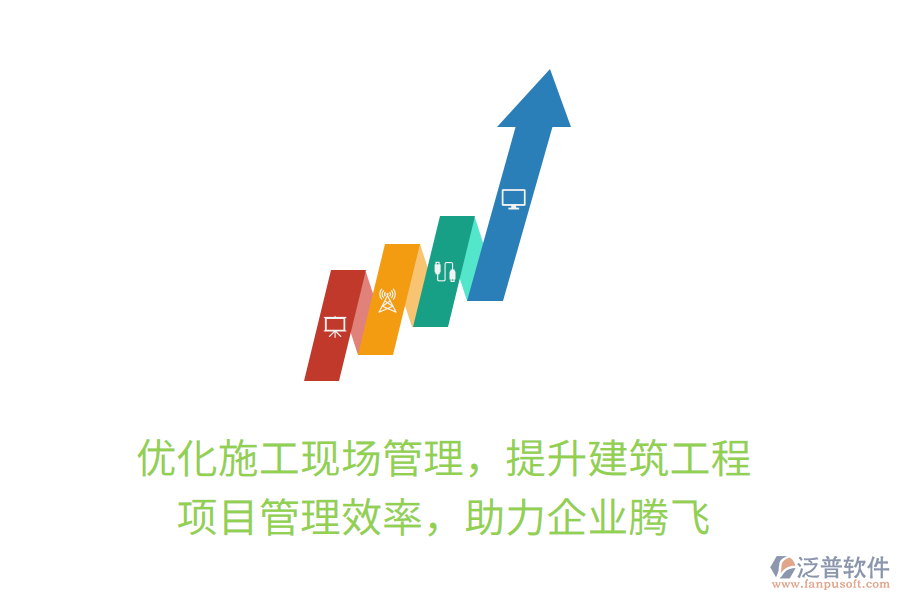 优化施工现场管理，提升建筑工程项目管理效率，助力企业腾飞

泛普软件
www.fanpusoft.com